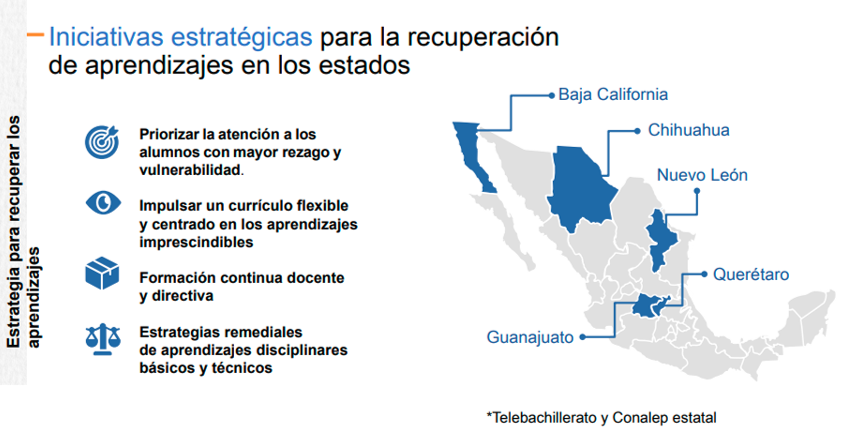 Iniciativas estratégicas para la recuperación de aprendizajes en los estados

Estrategia para recuperar los aprendizajes

Priorizar la atención a los alumnos con mayor rezago y vulnerabilidad.

Impulsar un currículo flexible y centrado en los aprendizajes imprescindibles

Formación continua docente y directiva

Estrategias remediales de aprendizajes disciplinares básicos y técnicos

Baja California
Chihuahua
Nuevo León
Querétaro
Guanajuato

*Telebachillerato y Conalep estatal